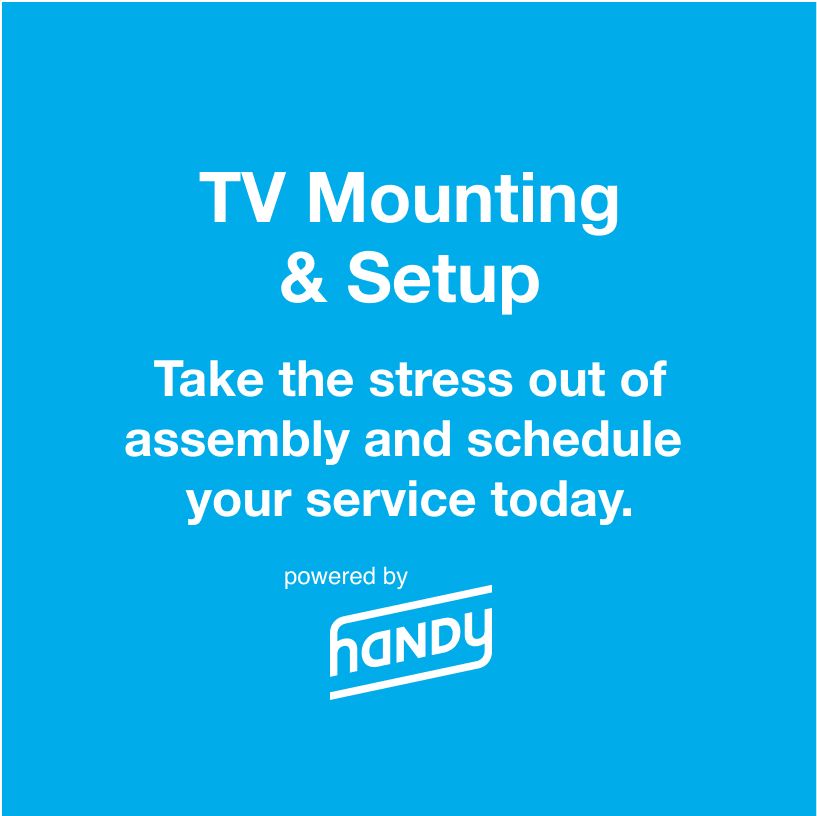 TV Mounting & Setup

Take the stress out of assembly and schedule your service today.

powered by

handy